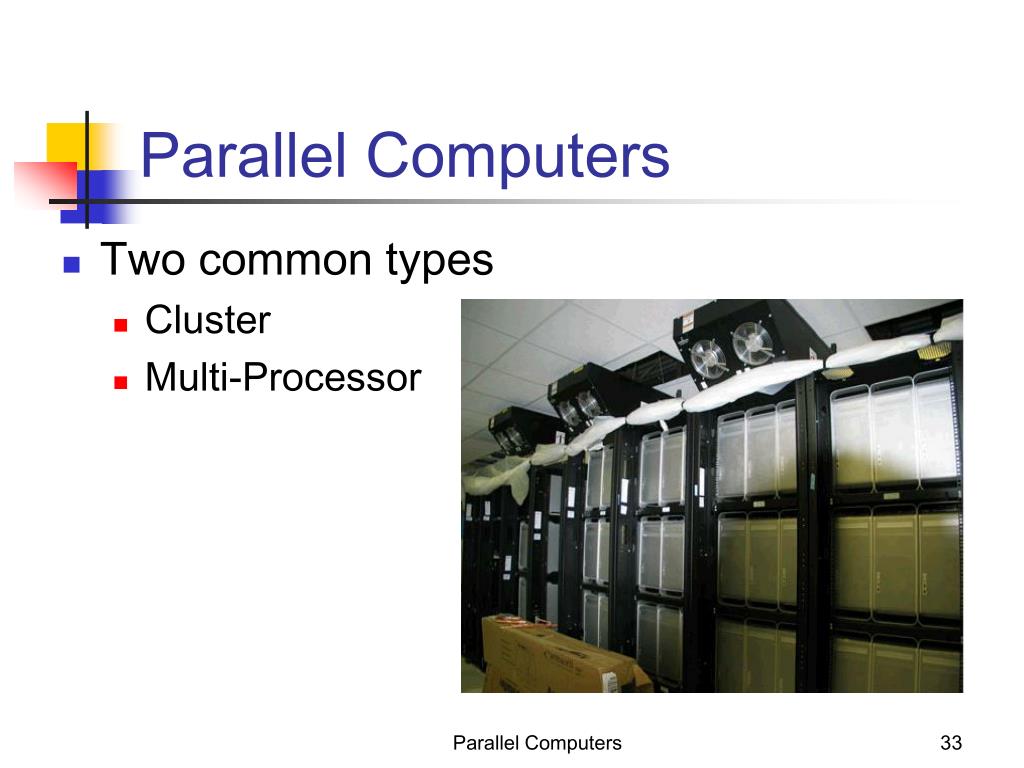 Parallel Computers

Two common types
Cluster
Multi-Processor

Parallel Computers 33